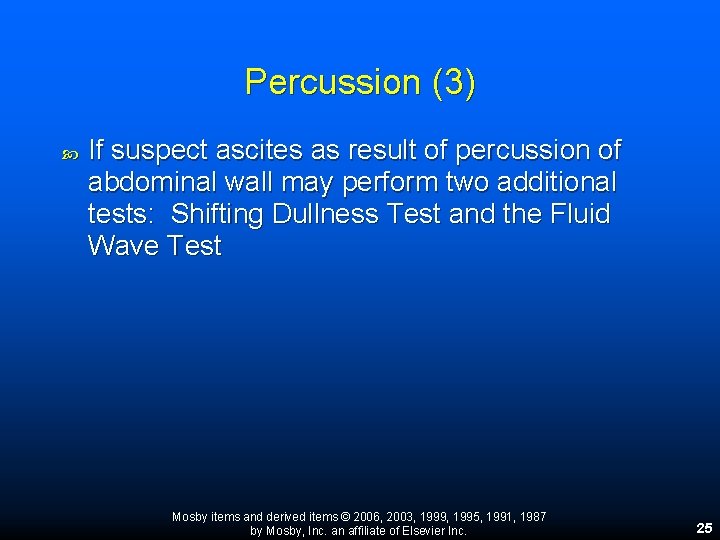 Percussion (3)

If suspect ascites as result of percussion of abdominal wall may perform two additional tests:  Shifting Dullness Test and the Fluid Wave Test

Mosby items and derived items © 2006, 2003, 1999, 1995, 1991, 1987 by Mosby, Inc. an affiliate of Elsevier Inc.

25